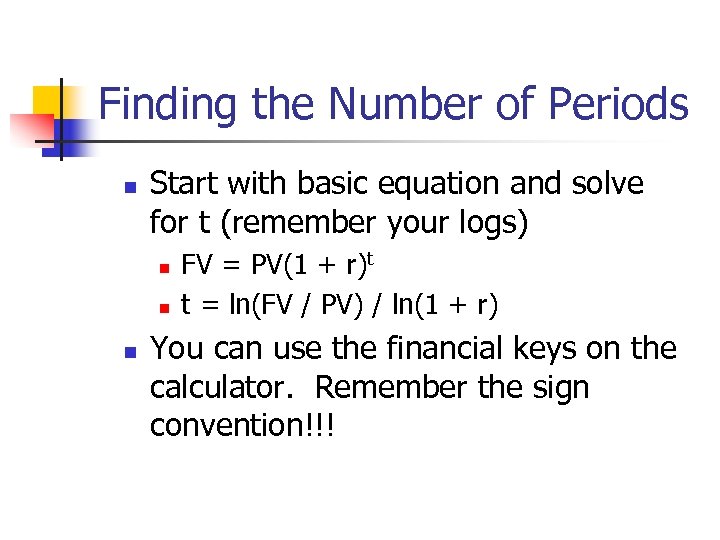 Finding the Number of Periods

Start with basic equation and solve for t (remember your logs)

$FV = PV(1 + r)^t$

$t = \ln(FV / PV) / \ln(1 + r)$

You can use the financial keys on the calculator. Remember the sign convention!!!